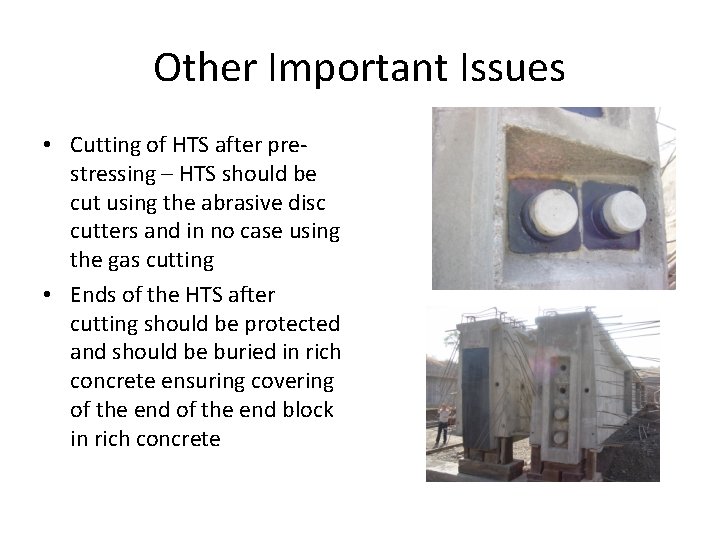 Other Important Issues

• Cutting of HTS after pre-stressing – HTS should be cut using the abrasive disc cutters and in no case using the gas cutting

• Ends of the HTS after cutting should be protected and should be buried in rich concrete ensuring covering of the end of the end block in rich concrete